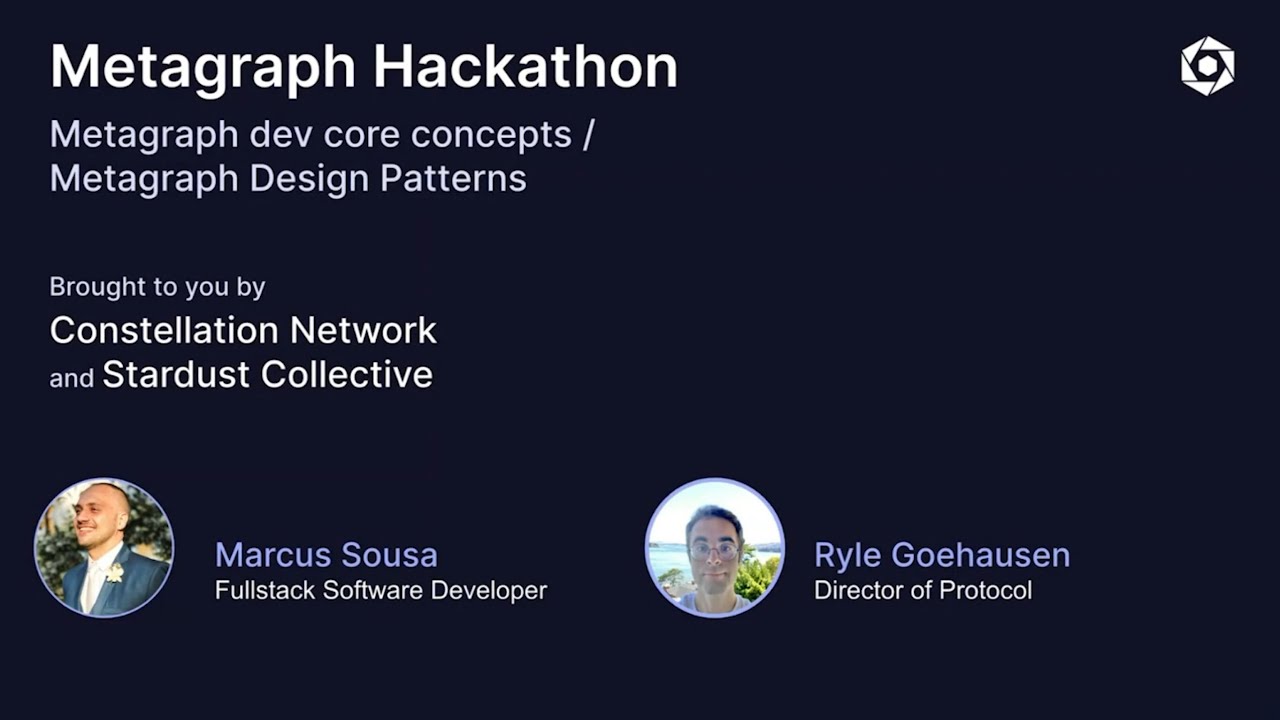 Metagraph Hackathon

Metagraph dev core concepts / Metagraph Design Patterns

Brought to you by
Constellation Network
and Stardust Collective

Marcus Sousa
Fullstack Software Developer

Ryle Goehausen
Director of Protocol